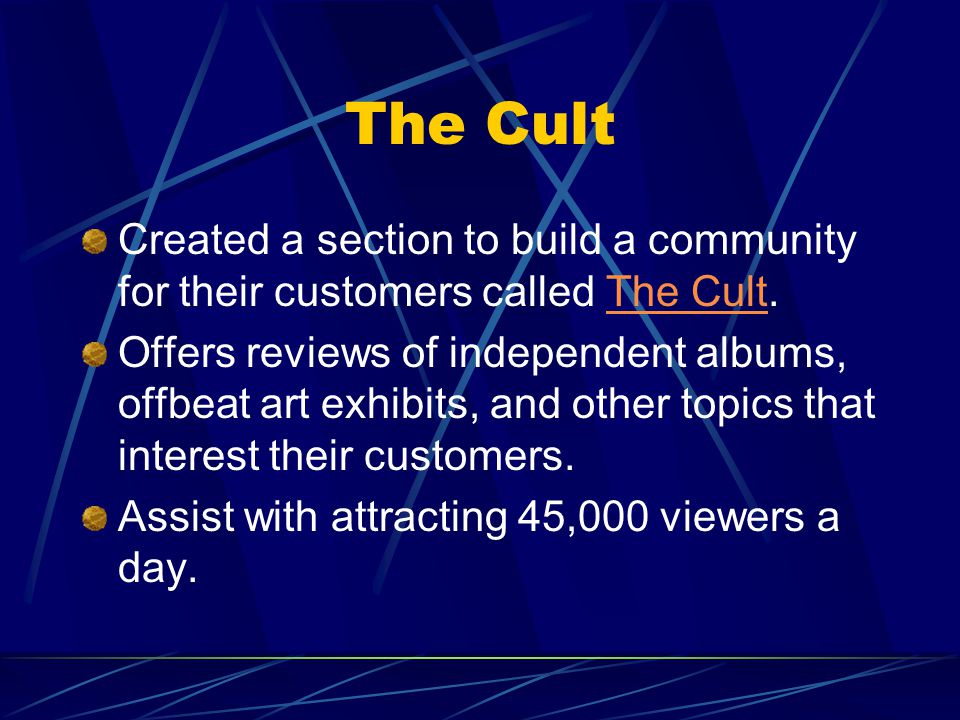 The Cult

Created a section to build a community for their customers called The Cult.

Offers reviews of independent albums, offbeat art exhibits, and other topics that interest their customers.

Assist with attracting 45,000 viewers a day.